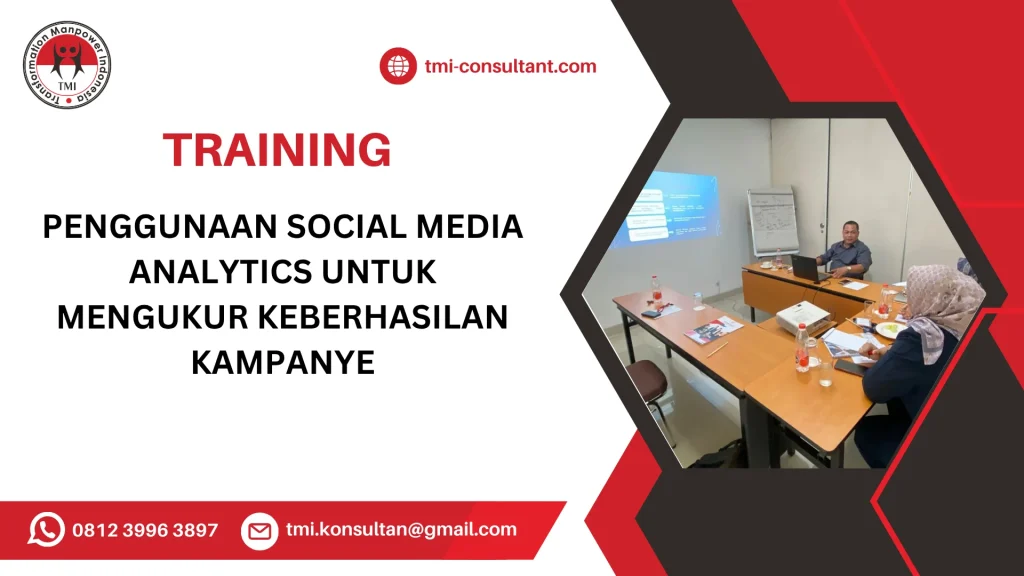 Transformation Manpower Indonesia
TMI

tmi-consultant.com

TRAINING

PENGGUNAAN SOCIAL MEDIA ANALYTICS UNTUK MENGUKUR KEBERHASILAN KAMPANYE

0812 3996 3897

tmi.konsultan@gmail.com